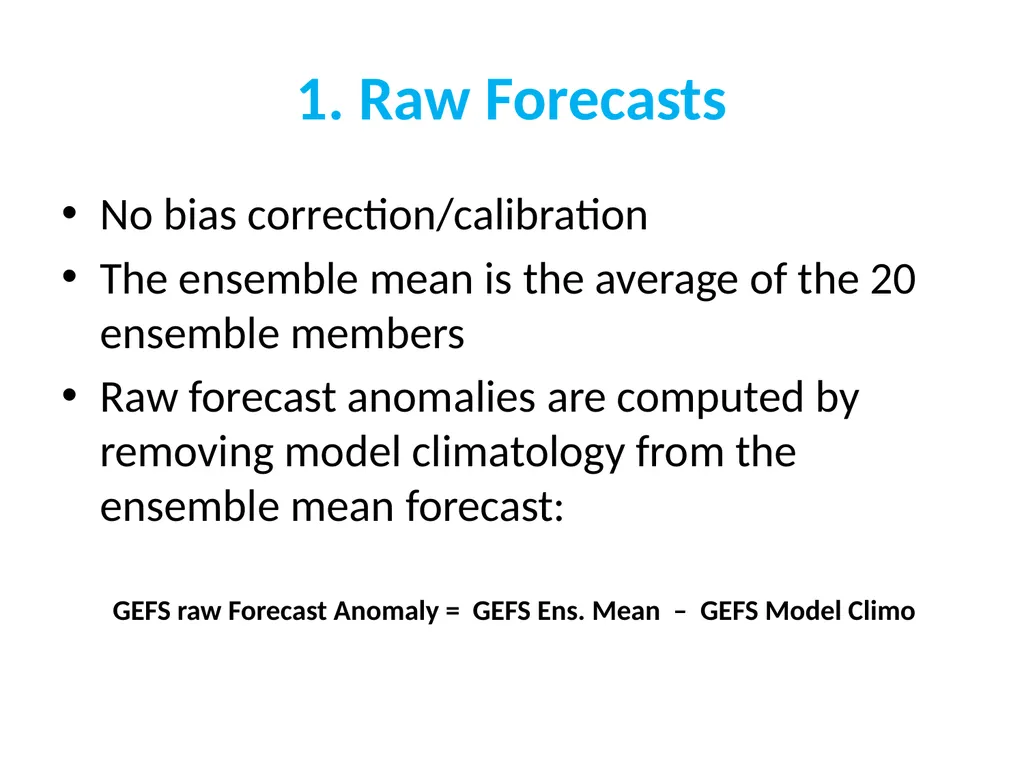 1. Raw Forecasts

• No bias correction/calibration
• The ensemble mean is the average of the 20 ensemble members
• Raw forecast anomalies are computed by removing model climatology from the ensemble mean forecast:

GEFS raw Forecast Anomaly = GEFS Ens. Mean – GEFS Model Climo